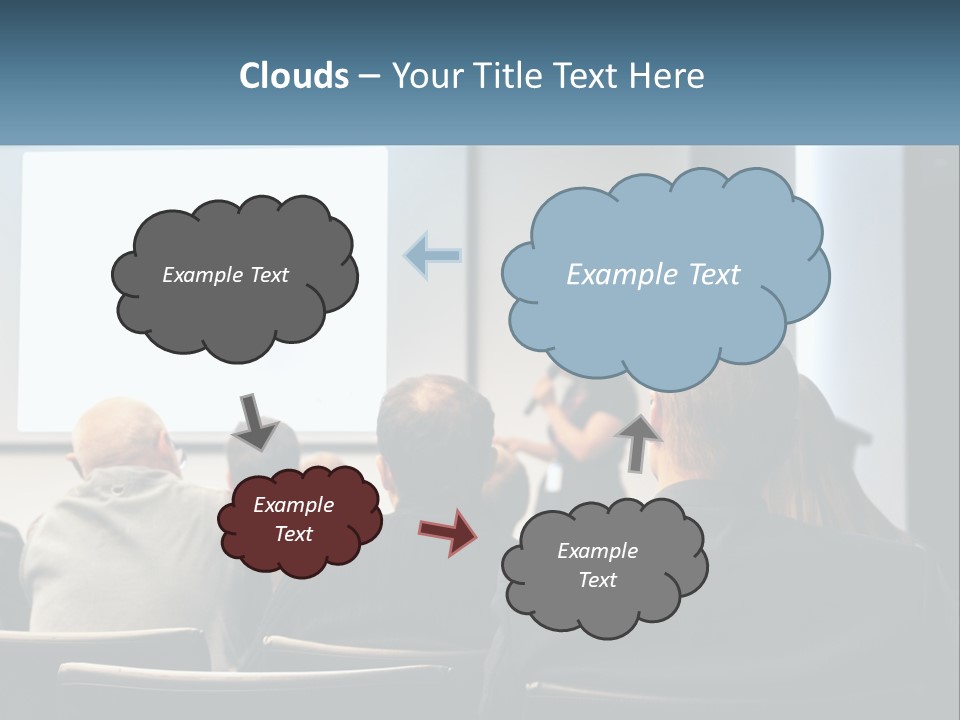 Clouds – Your Title Text Here

Example Text

Example Text

Example Text

Example Text